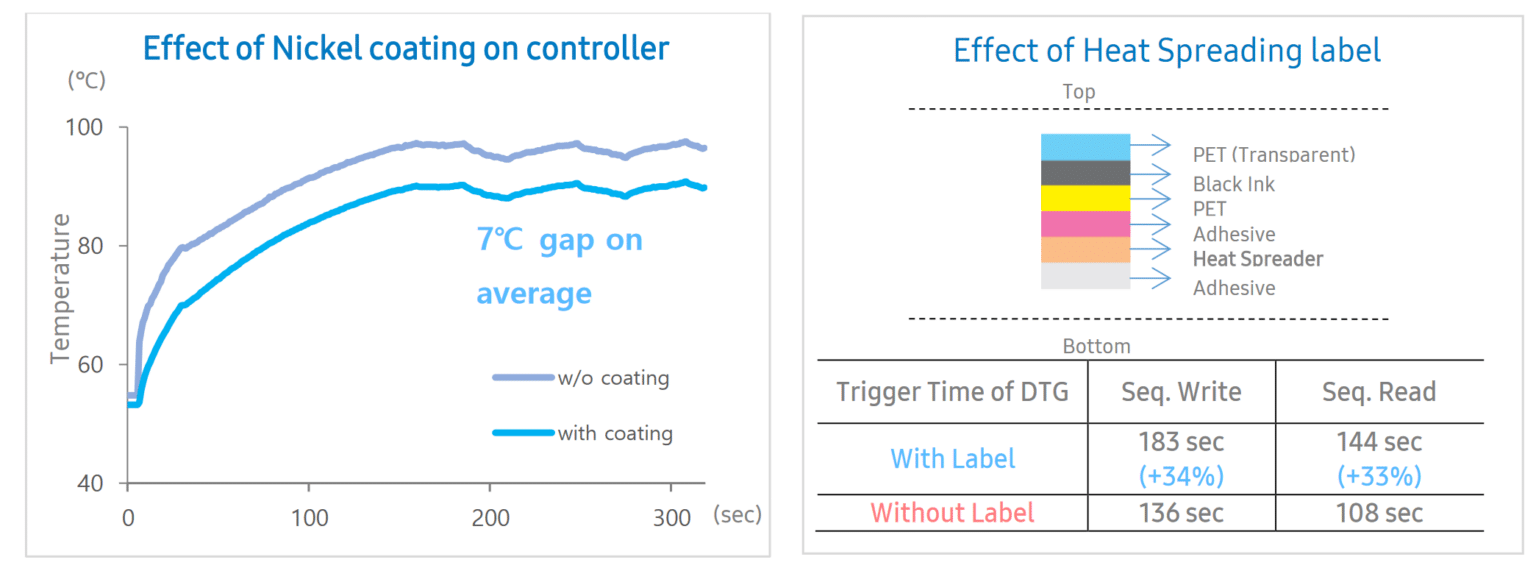 Effect of Nickel coating on controller

(℃)

100
80
60
40

Temperature

0
100
200
300
(sec)

7℃ gap on average

w/o coating
with coating

Effect of Heat Spreading label

Top

PET (Transparent)
Black Ink
PET
Adhesive
Heat Spreader
Adhesive

Bottom

| Trigger Time of DTG | Seq. Write | Seq. Read |
|---|---|---|
| With Label | 183 sec (+34%) | 144 sec (+33%) |
| Without Label | 136 sec | 108 sec |